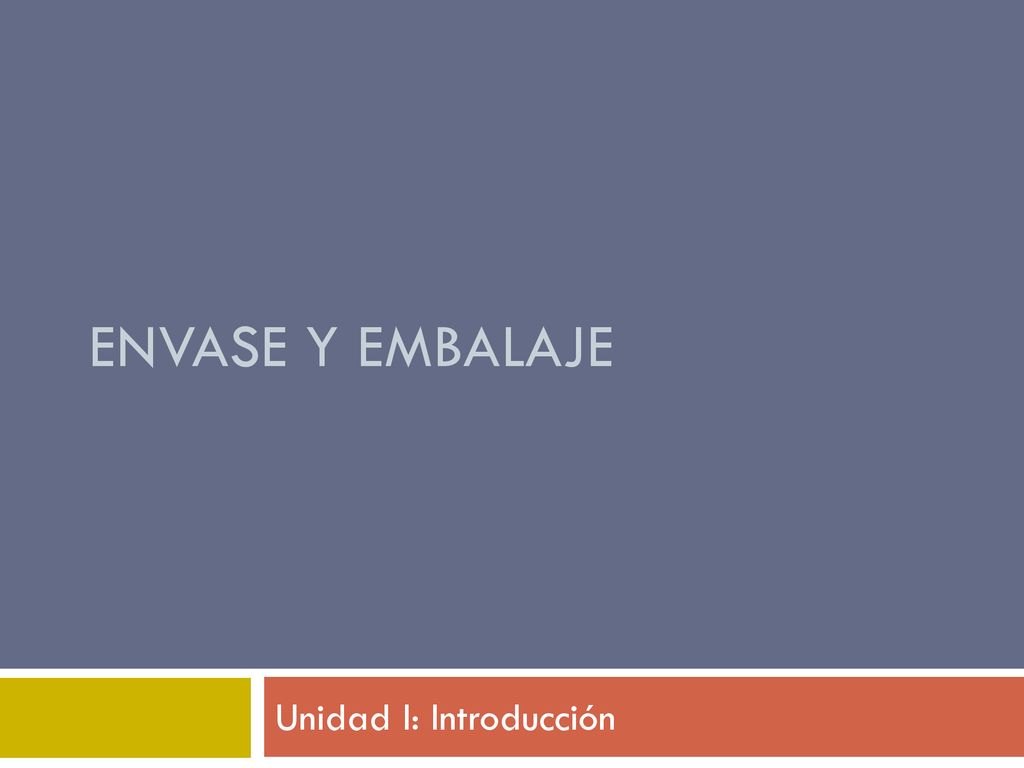 ENVASE Y EMBALAJE

Unidad I: Introducción